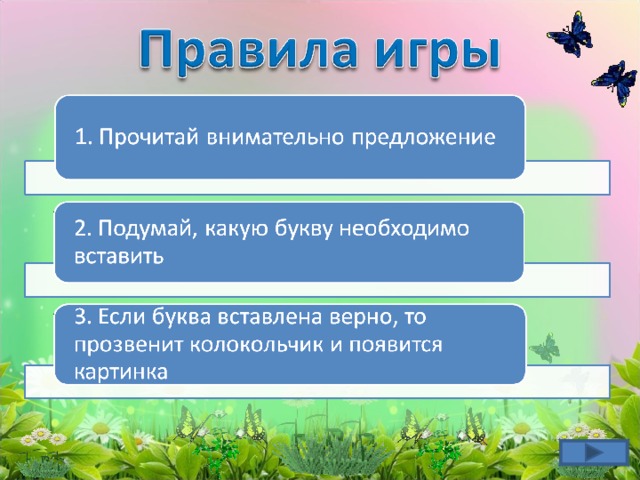 Правила игры

1. Прочитай внимательно предложение

2. Подумай, какую букву необходимо вставить

3. Если буква вставлена верно, то прозвенит колокольчик и появится картинка